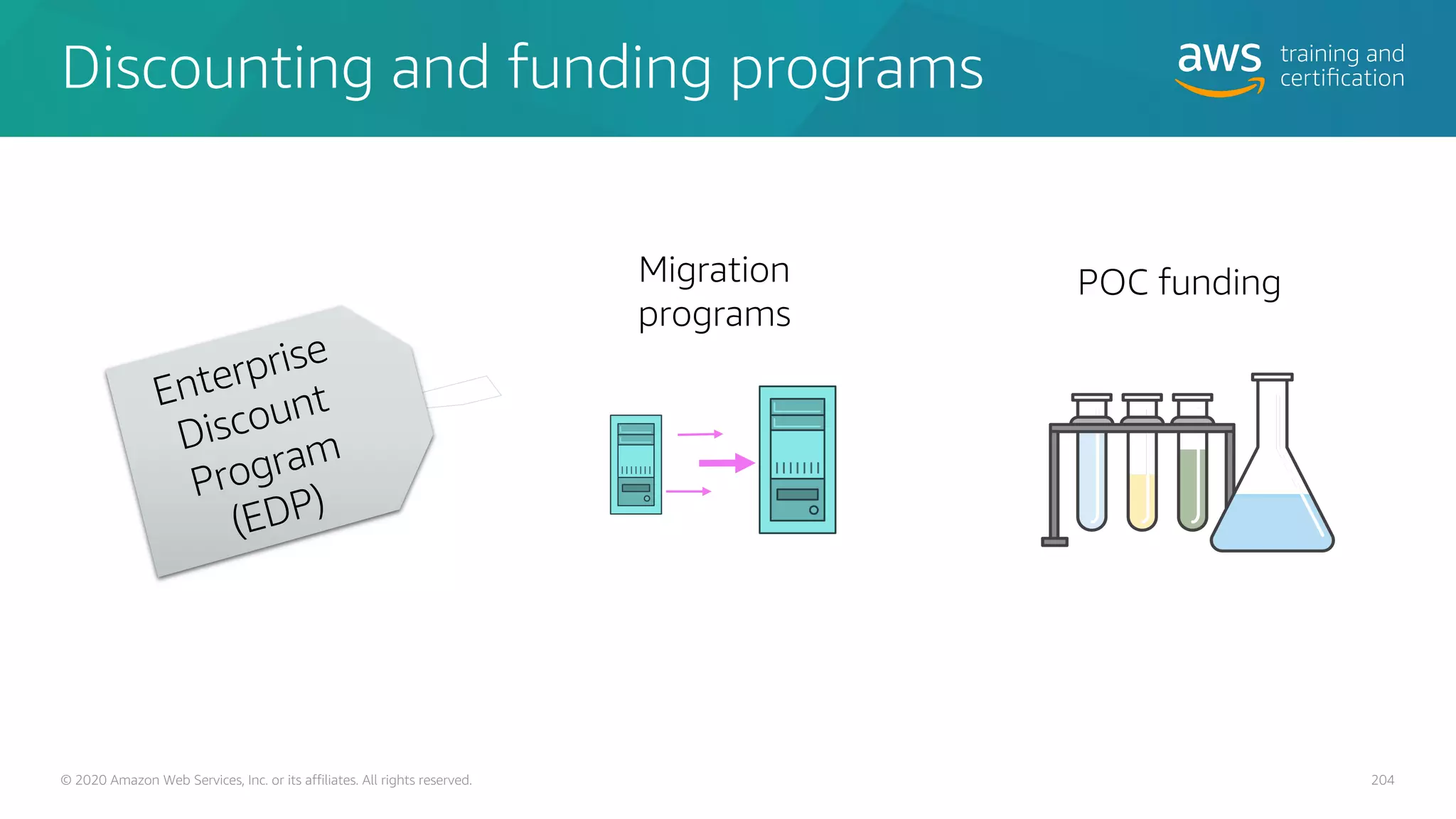 Discounting and funding programs

aws training and certification

Enterprise Discount Program (EDP)

Migration programs

POC funding

© 2020 Amazon Web Services, Inc. or its affiliates. All rights reserved.

204